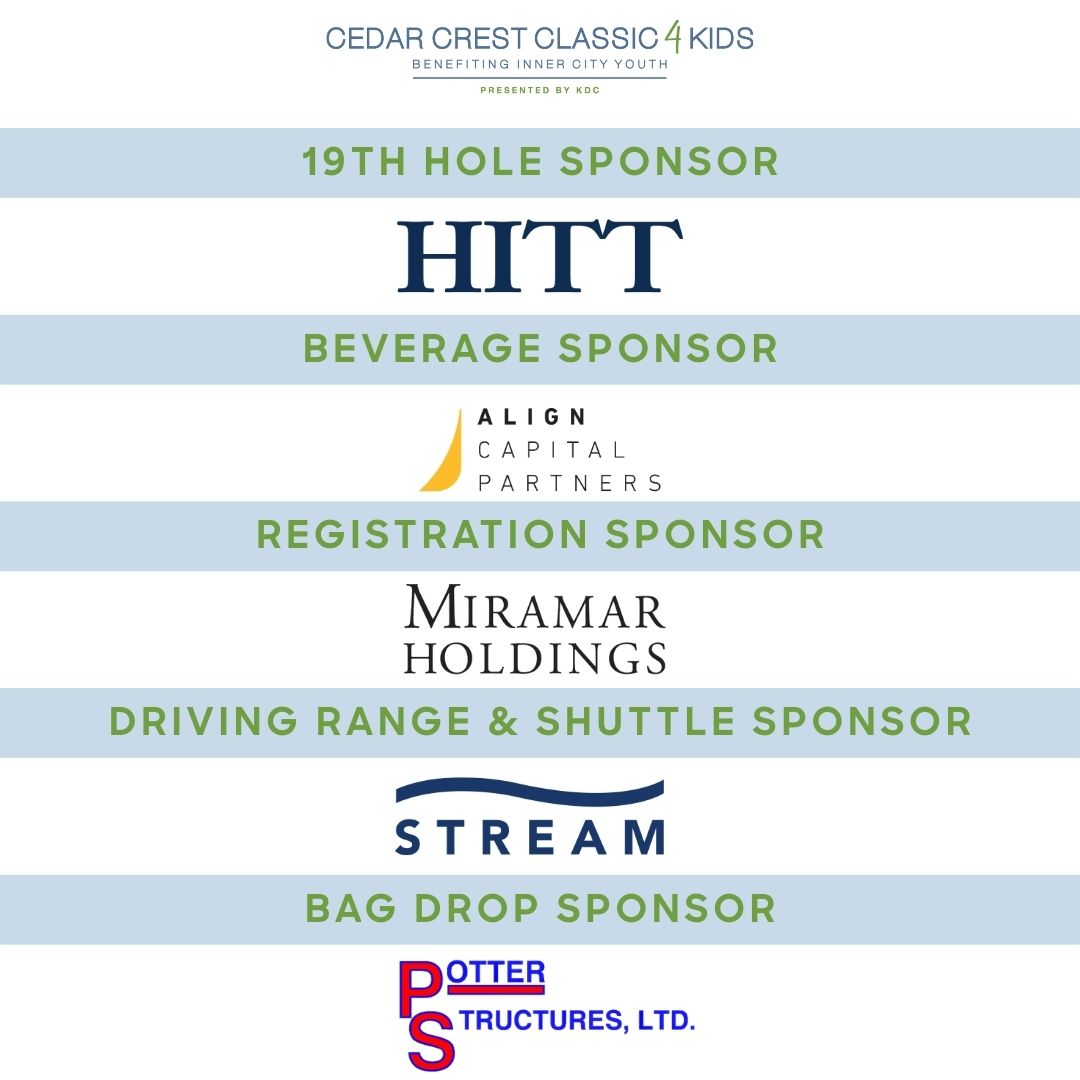 CEDAR CREST CLASSIC 4 KIDS
BENEFITING INNER CITY YOUTH
PRESENTED BY KDC

19TH HOLE SPONSOR

HITT

BEVERAGE SPONSOR

ALIGN CAPITAL PARTNERS

REGISTRATION SPONSOR

MIRAMAR HOLDINGS

DRIVING RANGE & SHUTTLE SPONSOR

STREAM

BAG DROP SPONSOR

POTTER STRUCTURES, LTD.